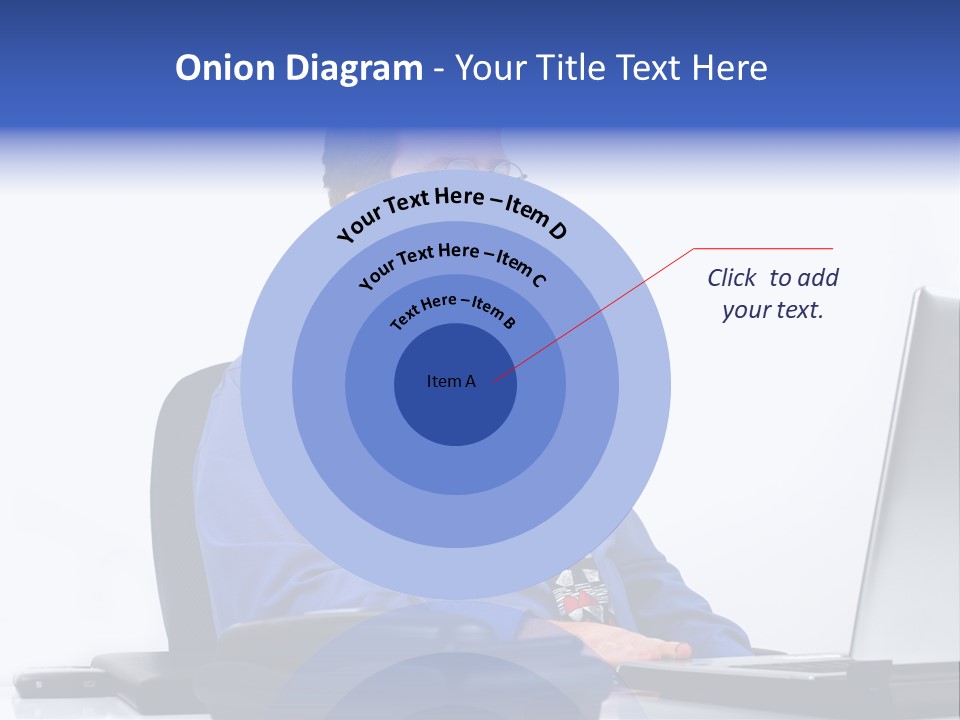 Onion Diagram - Your Title Text Here

Your Text Here – Item D

Your Text Here – Item C

Text Here – Item B

Item A

Click to add your text.